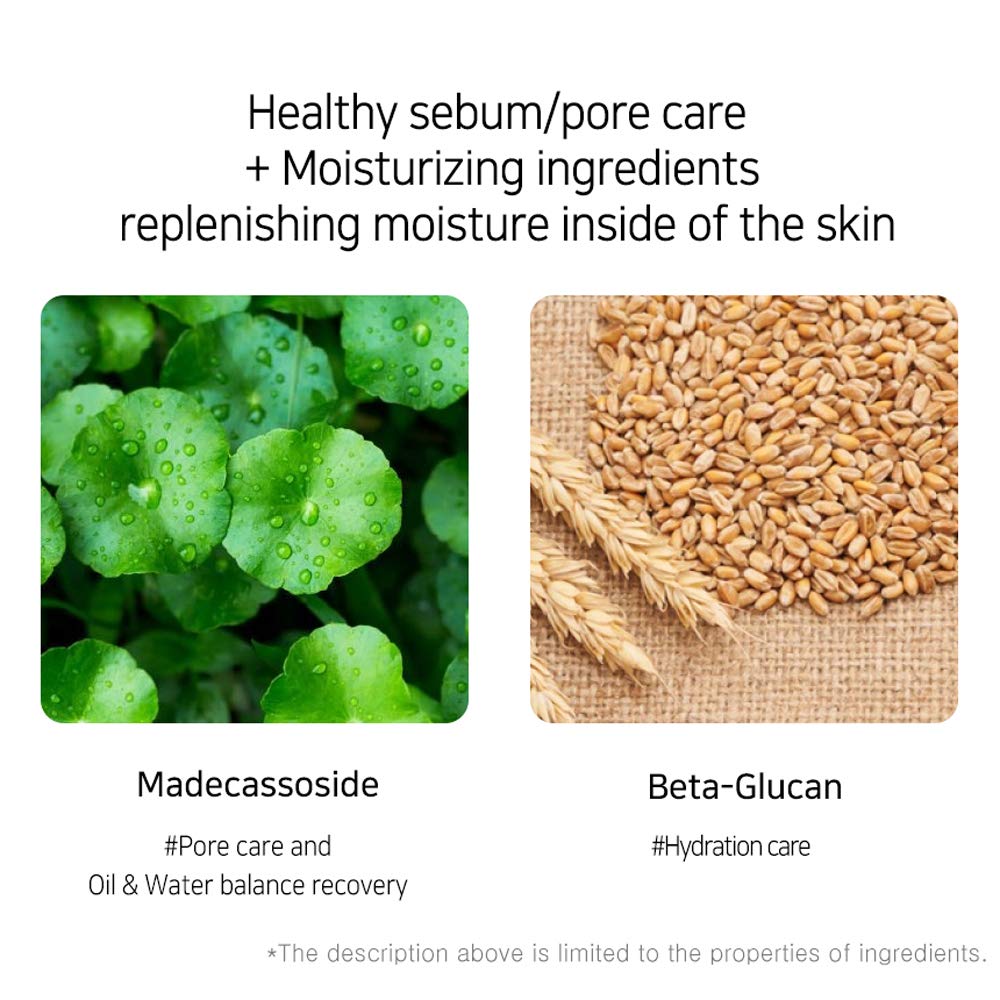 Healthy sebum/pore care
+ Moisturizing ingredients
replenishing moisture inside of the skin

Madecassoside

#Pore care and
Oil & Water balance recovery

Beta-Glucan

#Hydration care

*The description above is limited to the properties of ingredients.